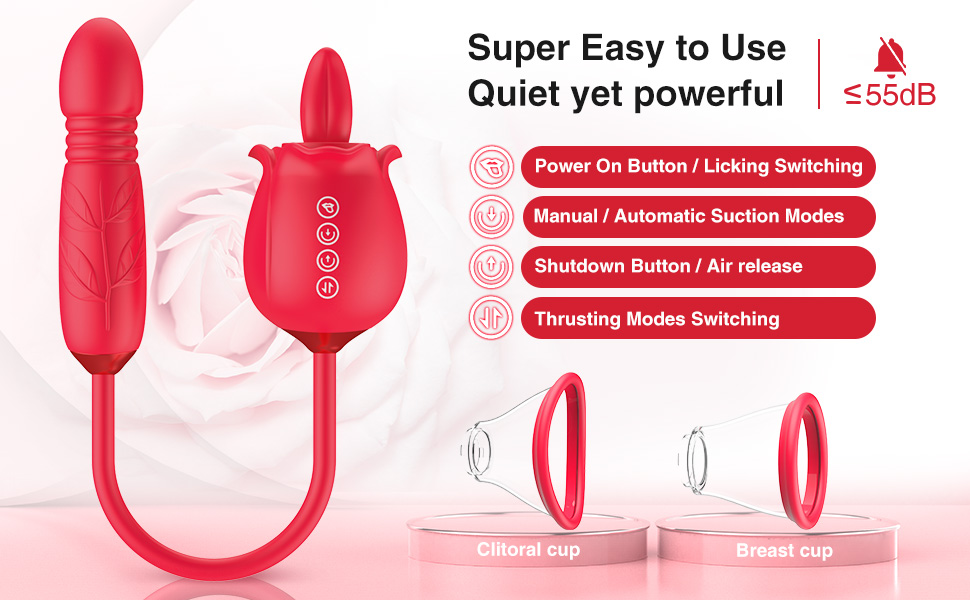 Super Easy to Use
Quiet yet powerful

≤55dB

Power On Button / Licking Switching

Manual / Automatic Suction Modes

Shutdown Button / Air release

Thrusting Modes Switching

Clitoral cup

Breast cup